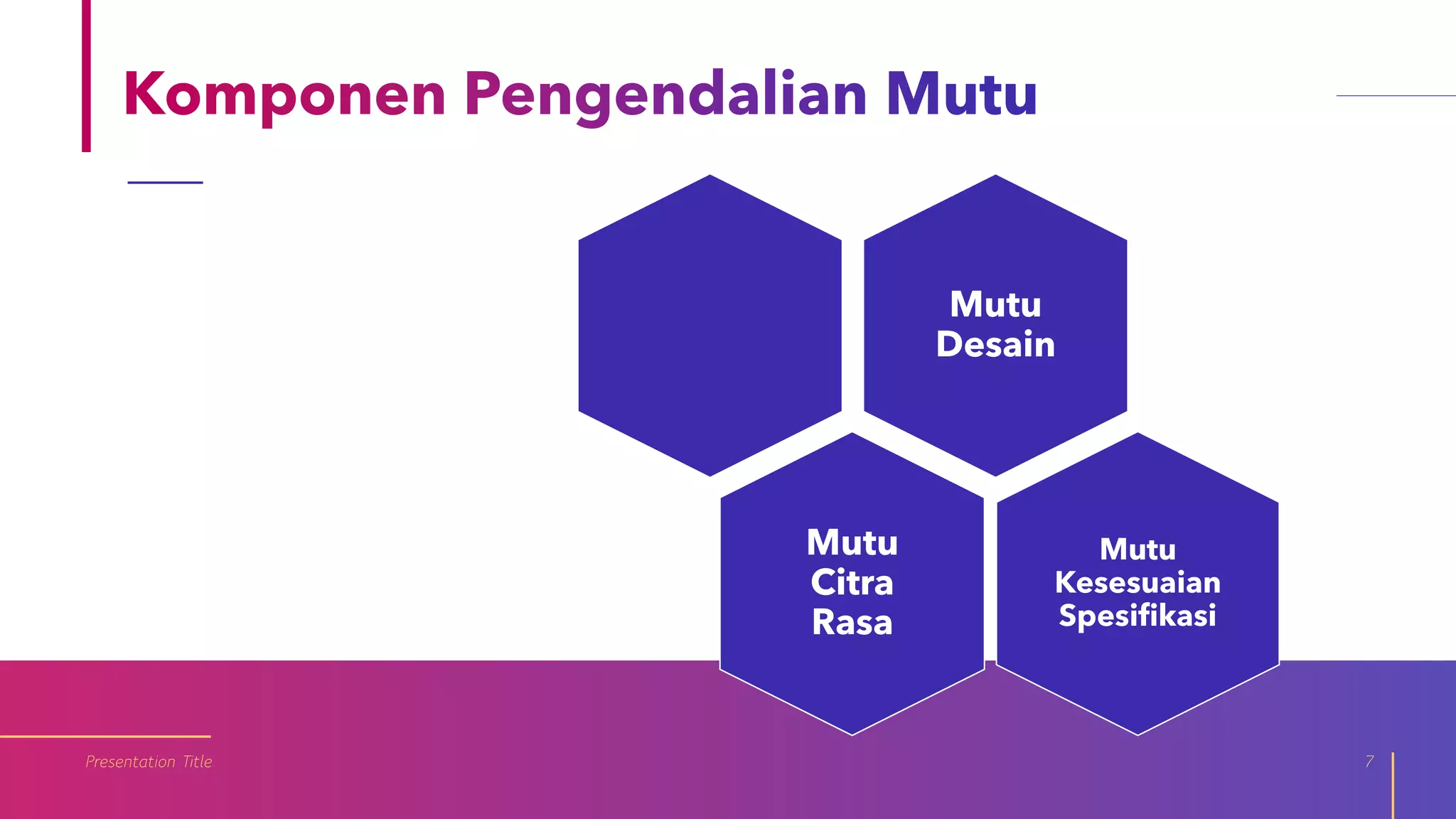 Komponen Pengendalian Mutu

Mutu Desain

Mutu Citra Rasa

Mutu Kesesuaian Spesifikasi

Presentation Title

7